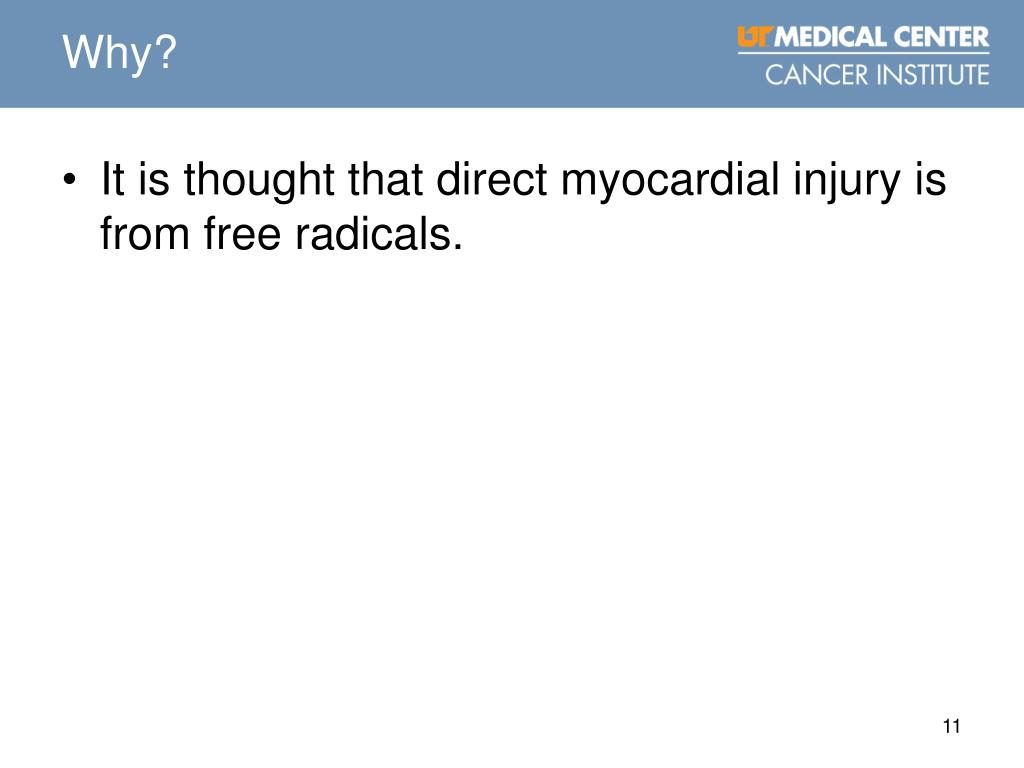 Why?

UT MEDICAL CENTER
CANCER INSTITUTE

• It is thought that direct myocardial injury is from free radicals.

11